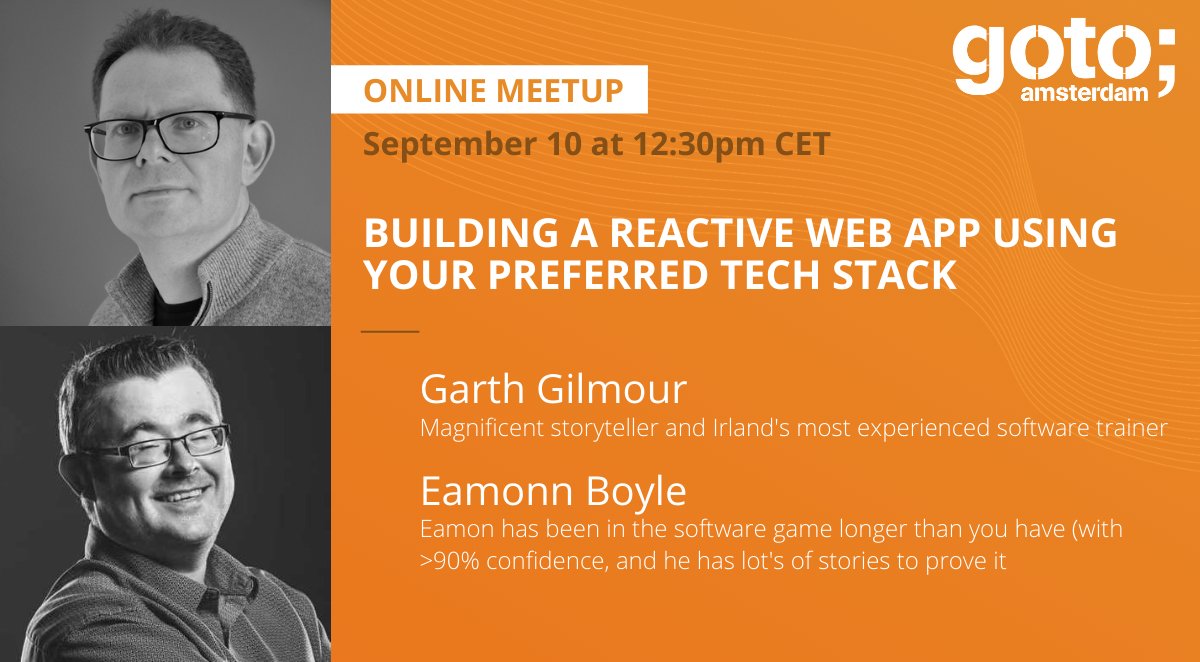 goto;
amsterdam

ONLINE MEETUP

September 10 at 12:30pm CET

BUILDING A REACTIVE WEB APP USING YOUR PREFERRED TECH STACK

Garth Gilmour
Magnificent storyteller and Irland's most experienced software trainer

Eamonn Boyle
Eamon has been in the software game longer than you have (with >90% confidence, and he has lot's of stories to prove it